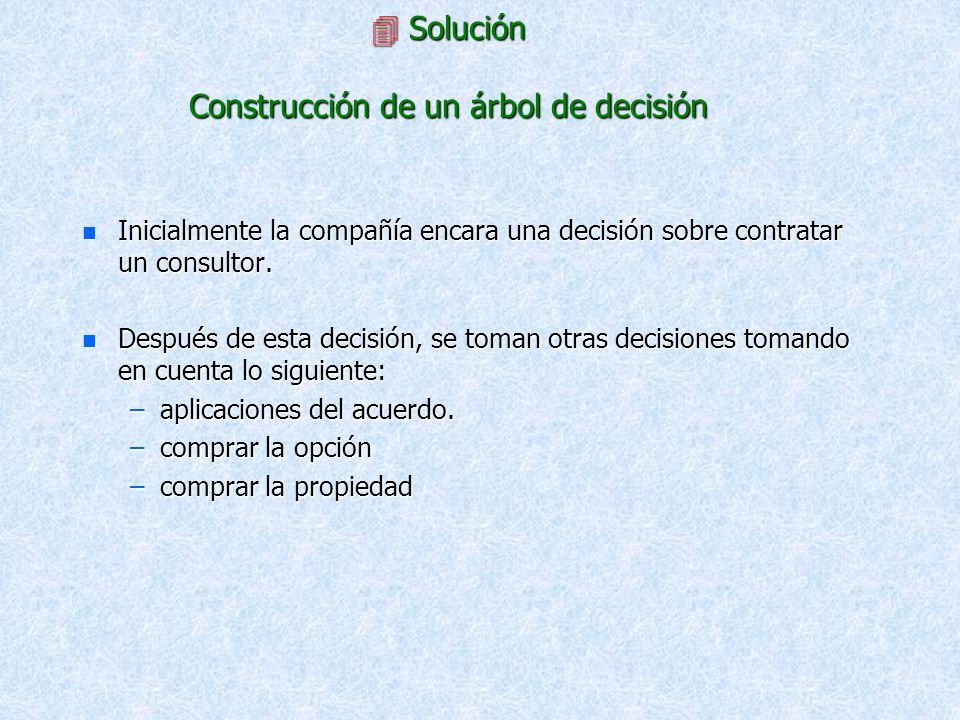 Solución

Construcción de un árbol de decisión

Inicialmente la compañía encara una decisión sobre contratar un consultor.

Después de esta decisión, se toman otras decisiones tomando en cuenta lo siguiente:
– aplicaciones del acuerdo.
– comprar la opción
– comprar la propiedad